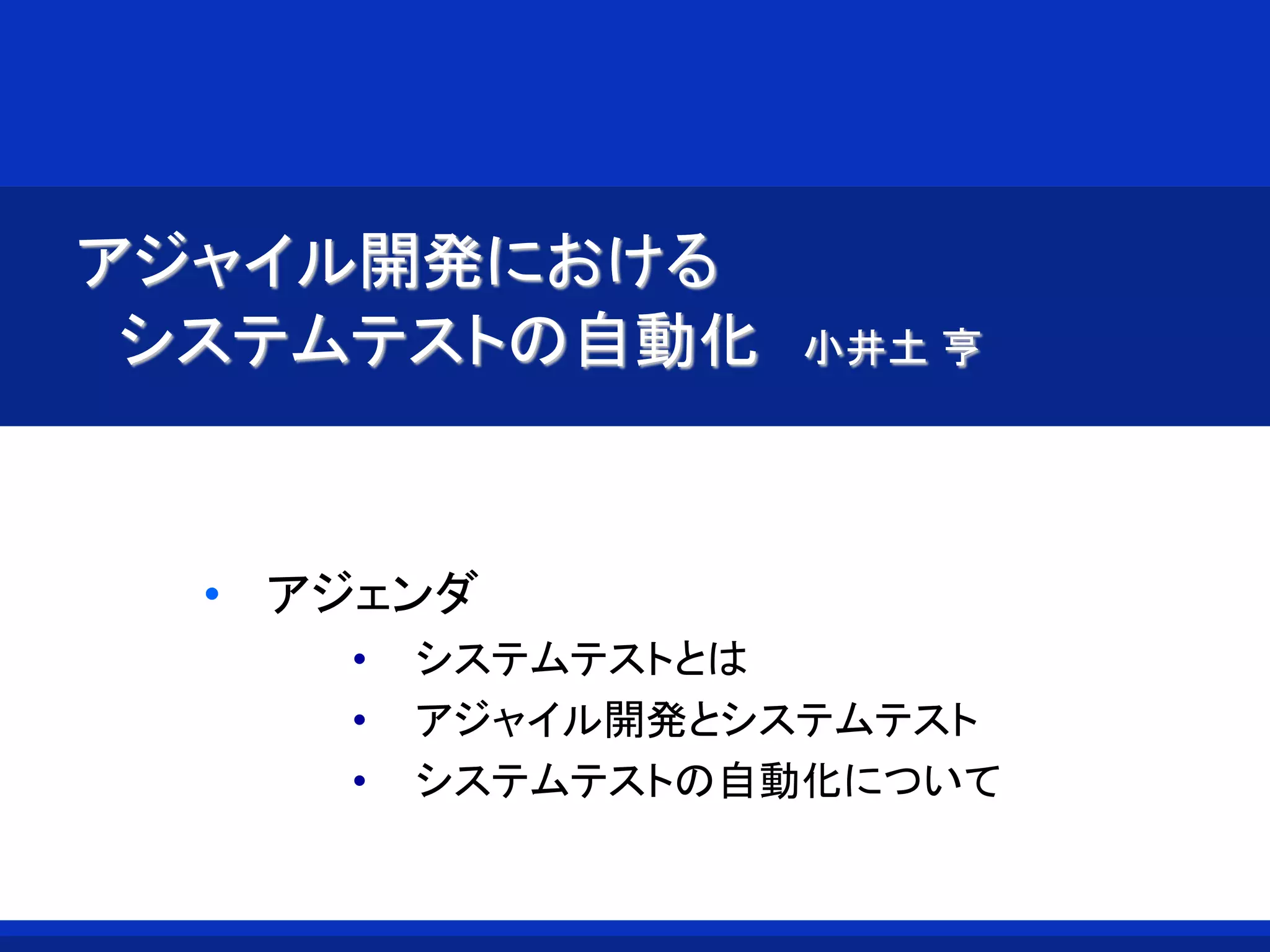 アジャイル開発における
システムテストの自動化 小井土 亨

• アジェンダ
• システムテストとは
• アジャイル開発とシステムテスト
• システムテストの自動化について